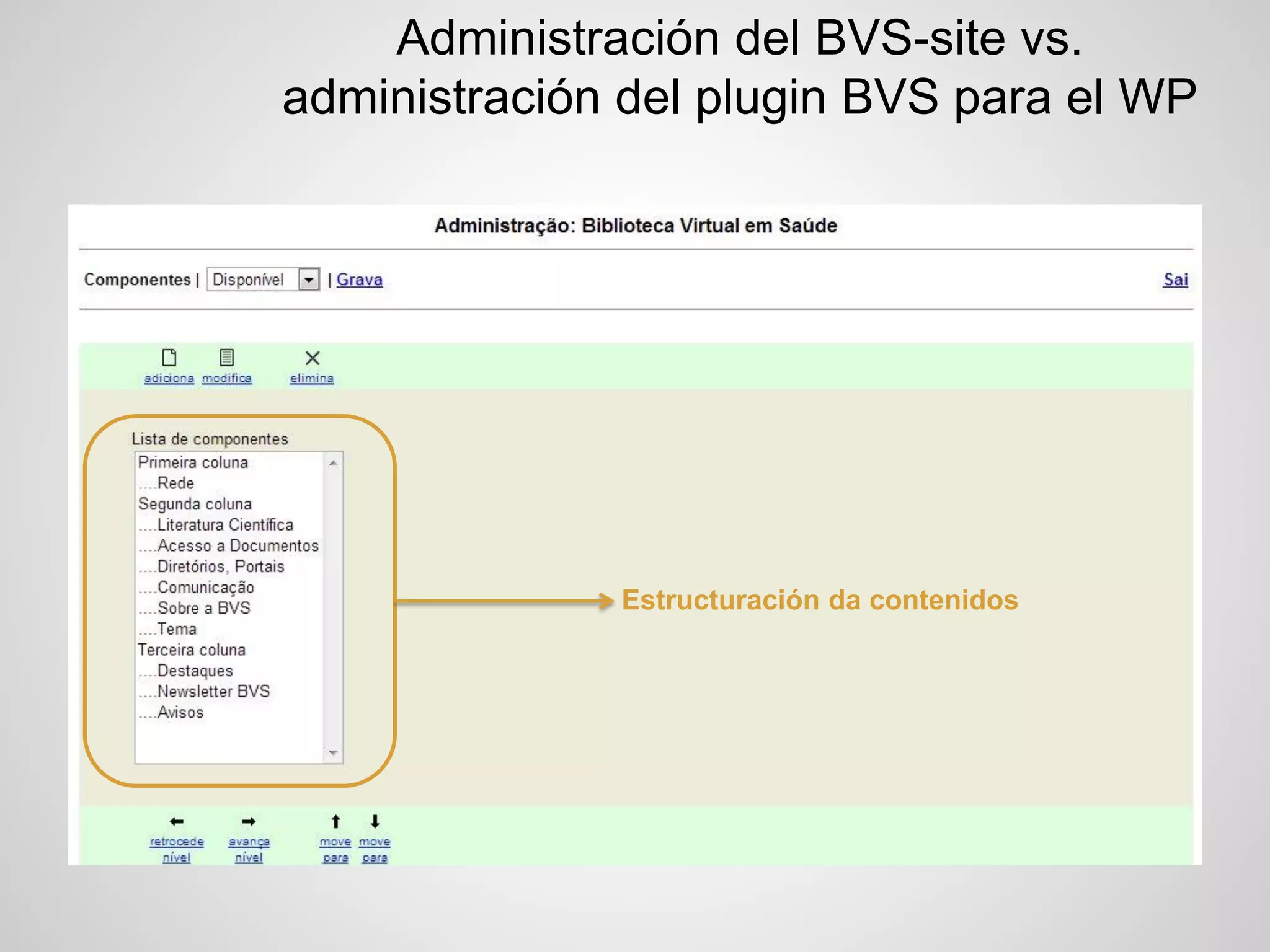 Administración del BVS-site vs. administración del plugin BVS para el WP

Administração: Biblioteca Virtual em Saúde

Componentes | Disponível | Grava

Sai

adiciona modifica elimina

Lista de componentes
Primeira coluna
....Rede
Segunda coluna
....Literatura Científica
....Acesso a Documentos
....Diretórios, Portais
....Comunicação
....Sobre a BVS
....Tema
Terceira coluna
....Destaques
....Newsletter BVS
....Avisos

Estructuración da contenidos

retrocede nível avança nível move para move para